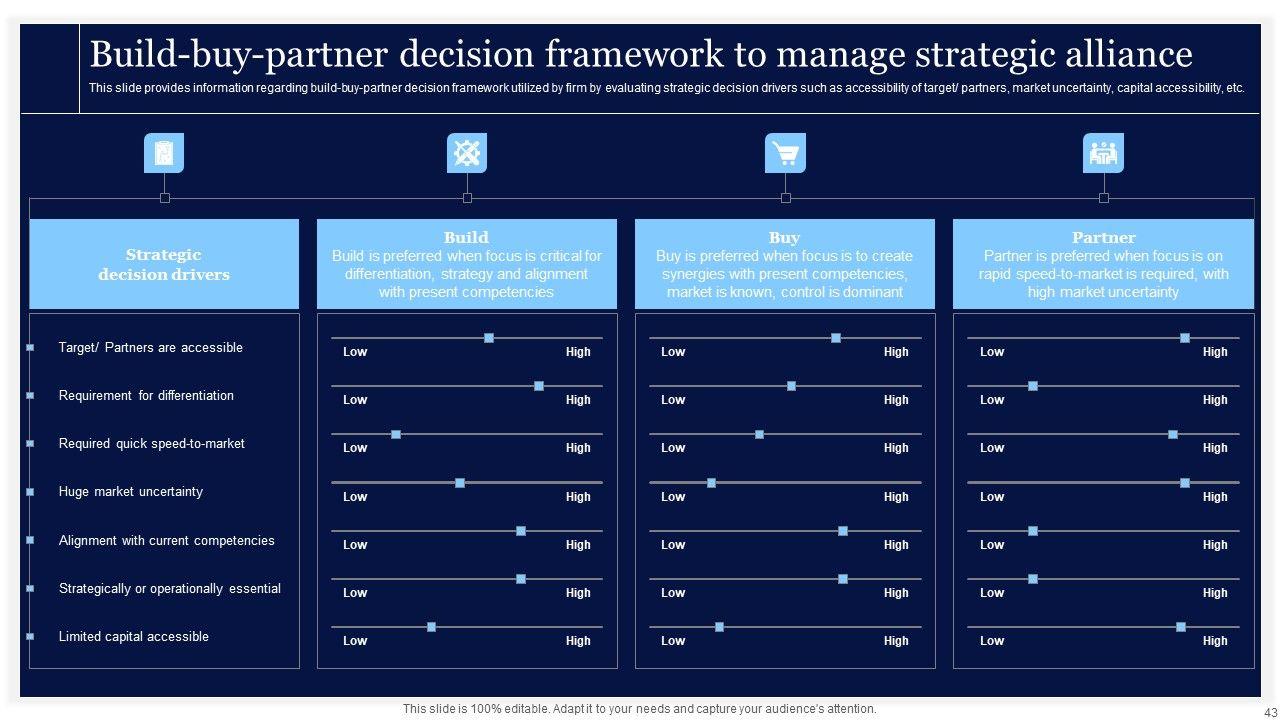 Build-buy-partner decision framework to manage strategic alliance

This slide provides information regarding build-buy-partner decision framework utilized by firm by evaluating strategic decision drivers such as accessibility of target/ partners, market uncertainty, capital accessibility, etc.

Strategic decision drivers

Target/ Partners are accessible
Requirement for differentiation
Required quick speed-to-market
Huge market uncertainty
Alignment with current competencies
Strategically or operationally essential
Limited capital accessible

Build
Build is preferred when focus is critical for differentiation, strategy and alignment with present competencies

Low High
Low High
Low High
Low High
Low High
Low High
Low High

Buy
Buy is preferred when focus is to create synergies with present competencies, market is known, control is dominant

Low High
Low High
Low High
Low High
Low High
Low High
Low High

Partner
Partner is preferred when focus is on rapid speed-to-market is required, with high market uncertainty

Low High
Low High
Low High
Low High
Low High
Low High
Low High

This slide is 100% editable. Adapt it to your needs and capture your audience's attention.

43